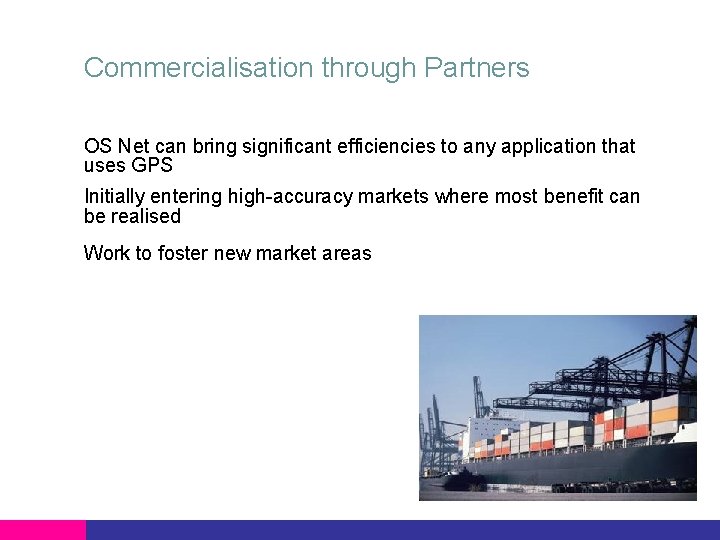 Commercialisation through Partners

OS Net can bring significant efficiencies to any application that uses GPS

Initially entering high-accuracy markets where most benefit can be realised

Work to foster new market areas